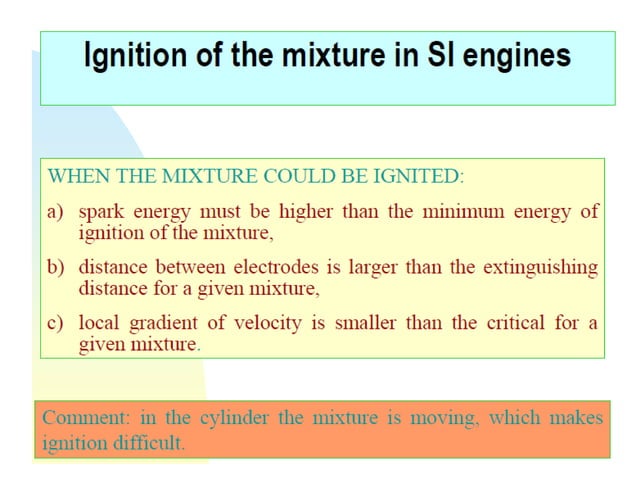 Ignition of the mixture in SI engines

WHEN THE MIXTURE COULD BE IGNITED:

a) spark energy must be higher than the minimum energy of ignition of the mixture,

b) distance between electrodes is larger than the extinguishing distance for a given mixture,

c) local gradient of velocity is smaller than the critical for a given mixture.

Comment: in the cylinder the mixture is moving, which makes ignition difficult.